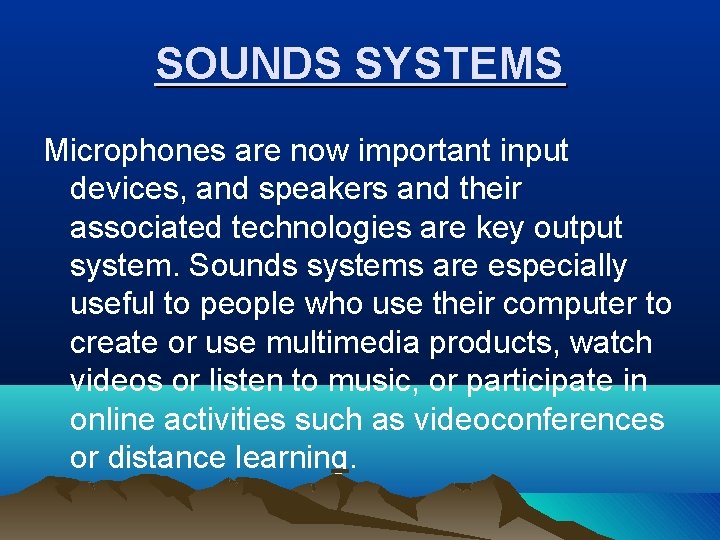 SOUNDS SYSTEMS

Microphones are now important input devices, and speakers and their associated technologies are key output system. Sounds systems are especially useful to people who use their computer to create or use multimedia products, watch videos or listen to music, or participate in online activities such as videoconferences or distance learning.